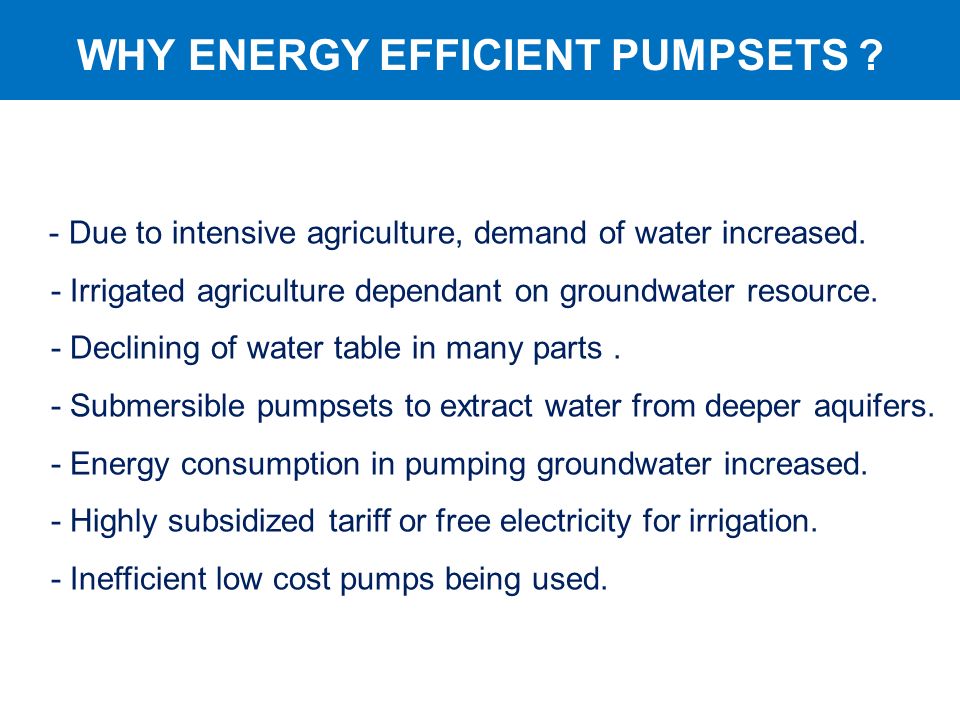 WHY ENERGY EFFICIENT PUMPSETS ?

- Due to intensive agriculture, demand of water increased.

- Irrigated agriculture dependant on groundwater resource.

- Declining of water table in many parts .

- Submersible pumpsets to extract water from deeper aquifers.

- Energy consumption in pumping groundwater increased.

- Highly subsidized tariff or free electricity for irrigation.

- Inefficient low cost pumps being used.